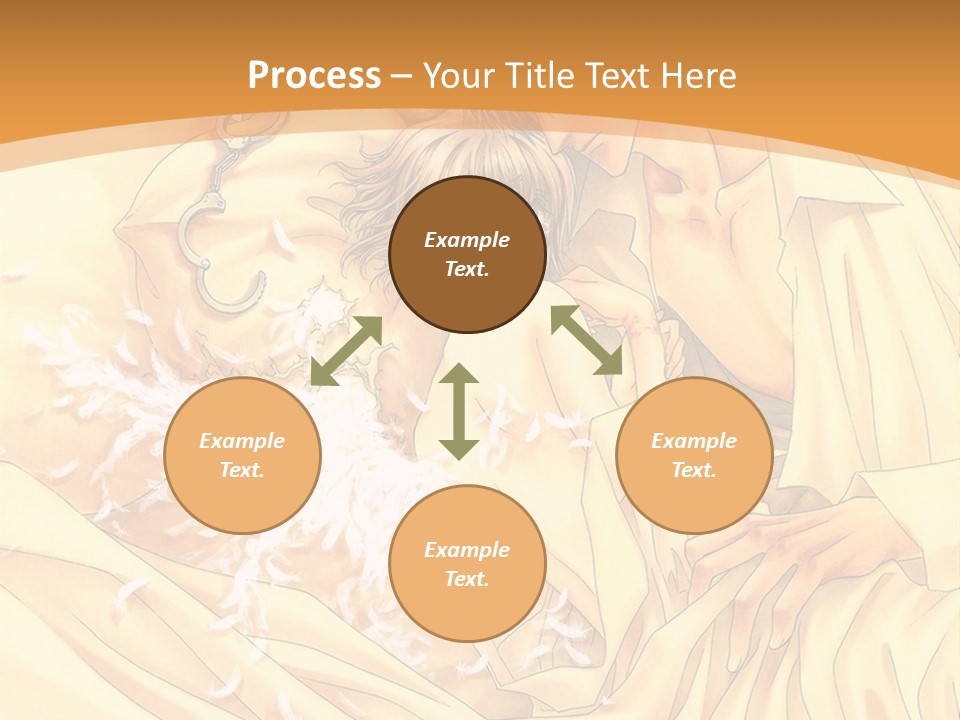 Process – Your Title Text Here

Example Text.

Example Text.

Example Text.

Example Text.